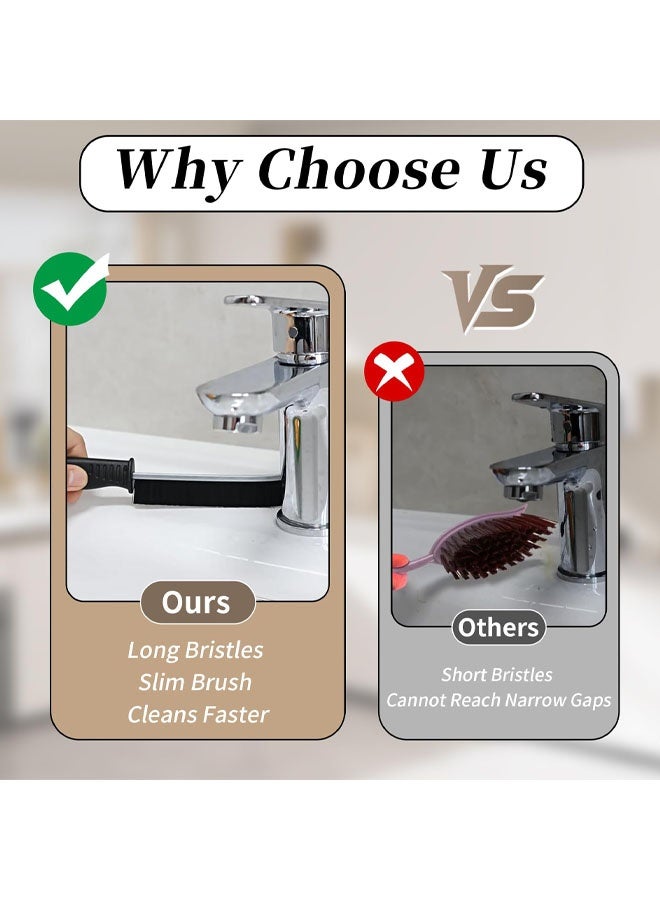 Why Choose Us

VS

Ours

Long Bristles
Slim Brush
Cleans Faster

Others

Short Bristles
Cannot Reach Narrow Gaps